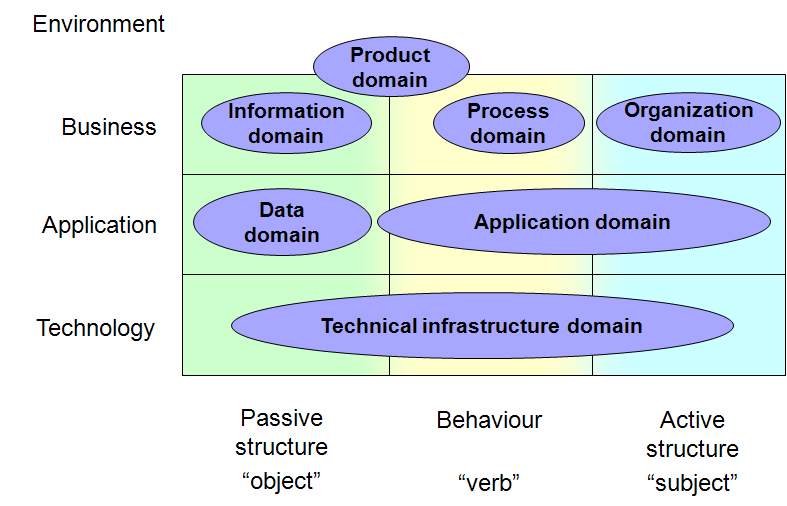 Environment

Product domain

Business

Information domain

Process domain

Organization domain

Application

Data domain

Application domain

Technology

Technical infrastructure domain

Passive structure
“object”

Behaviour
“verb”

Active structure
“subject”